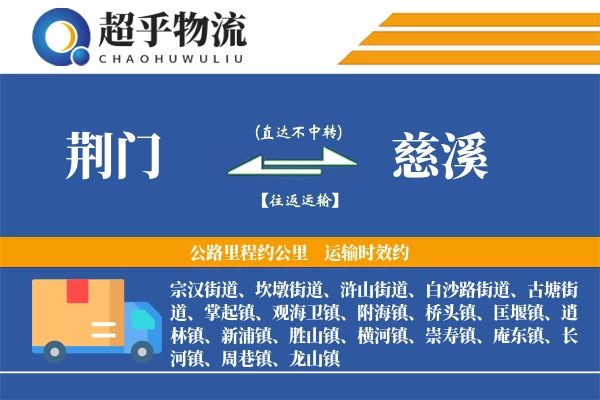 超乎物流
CHAOHUWULIU

荆门

(直达不中转)

【往返运输】

慈溪

公路里程约公里　运输时效约

宗汉街道、坎墩街道、浒山街道、白沙路街道、古塘街道、掌起镇、观海卫镇、附海镇、桥头镇、匡堰镇、逍林镇、新浦镇、胜山镇、横河镇、崇寿镇、庵东镇、长河镇、周巷镇、龙山镇